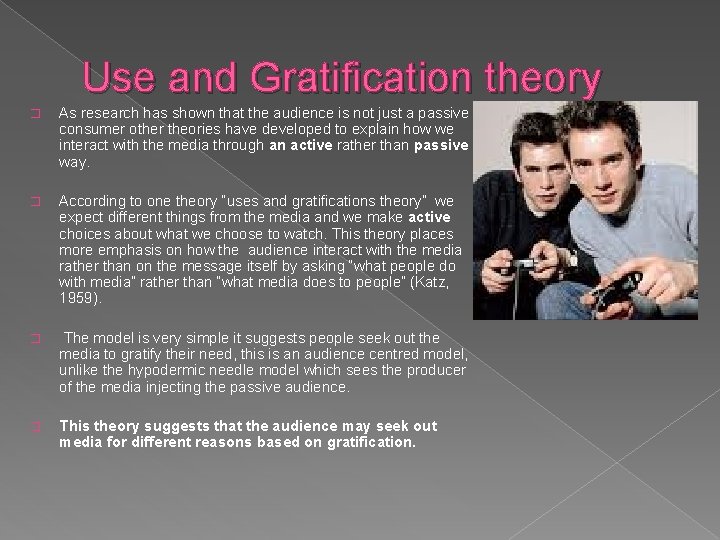 Use and Gratification theory

As research has shown that the audience is not just a passive consumer other theories have developed to explain how we interact with the media through an active rather than passive way.

According to one theory "uses and gratifications theory" we expect different things from the media and we make active choices about what we choose to watch. This theory places more emphasis on how the audience interact with the media rather than on the message itself by asking "what people do with media" rather than "what media does to people" (Katz, 1959).

The model is very simple it suggests people seek out the media to gratify their need, this is an audience centred model, unlike the hypodermic needle model which sees the producer of the media injecting the passive audience.

This theory suggests that the audience may seek out media for different reasons based on gratification.